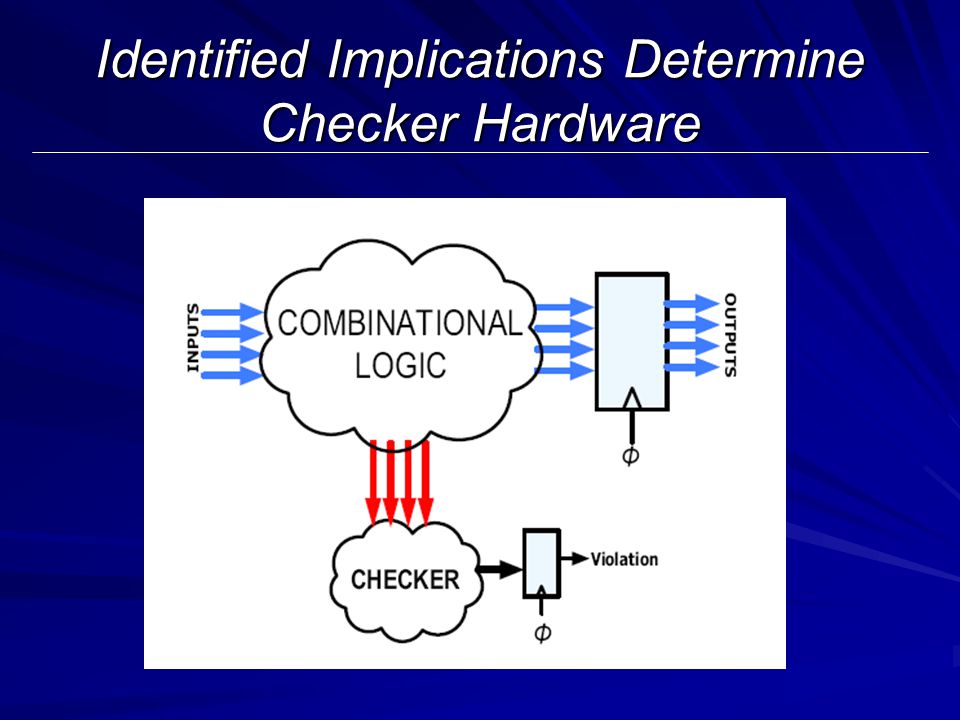 Identified Implications Determine Checker Hardware

INPUTS

COMBINATIONAL LOGIC

OUTPUTS

$\phi$

CHECKER

Violation

$\phi$